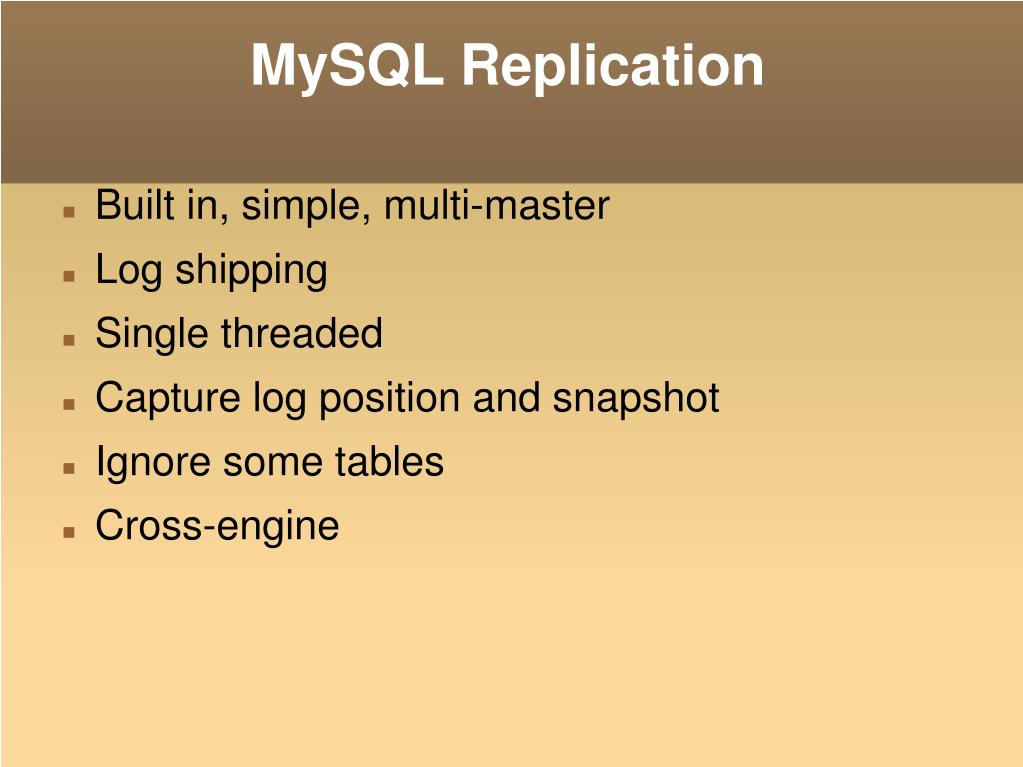 MySQL Replication

- Built in, simple, multi-master
- Log shipping
- Single threaded
- Capture log position and snapshot
- Ignore some tables
- Cross-engine